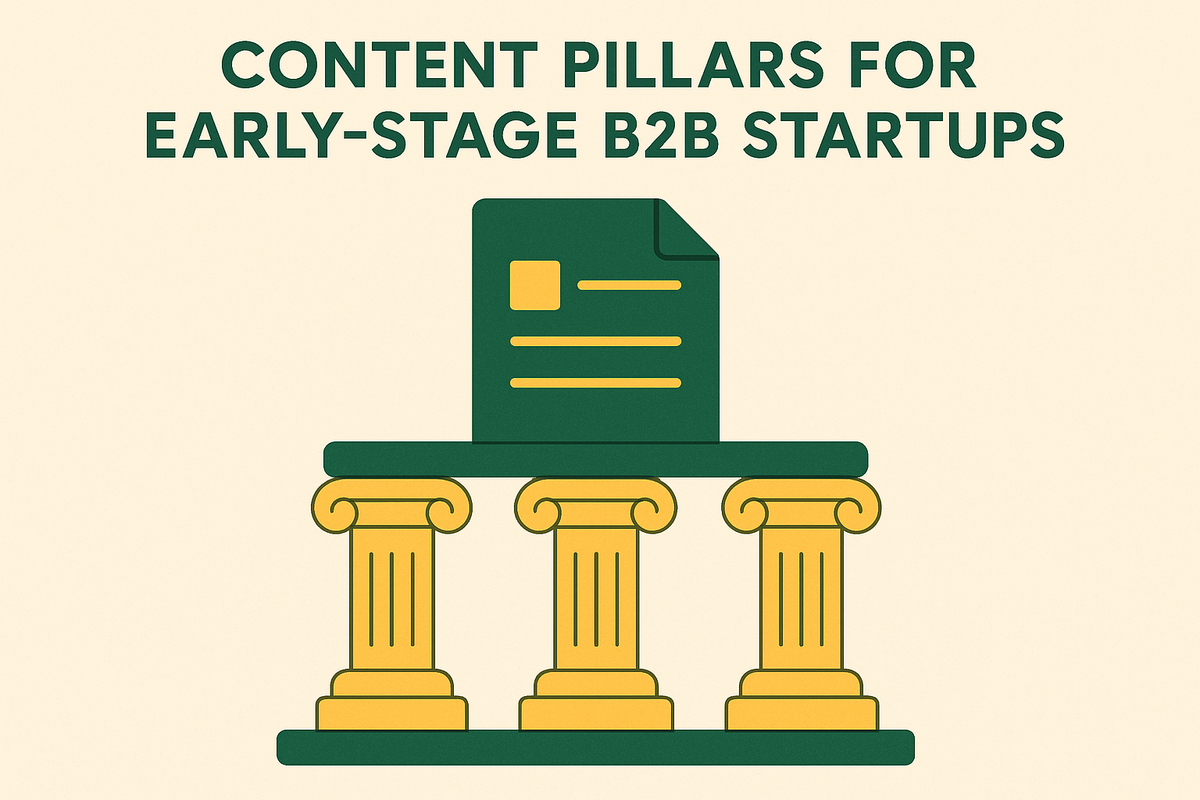 CONTENT PILLARS FOR EARLY-STAGE B2B STARTUPS